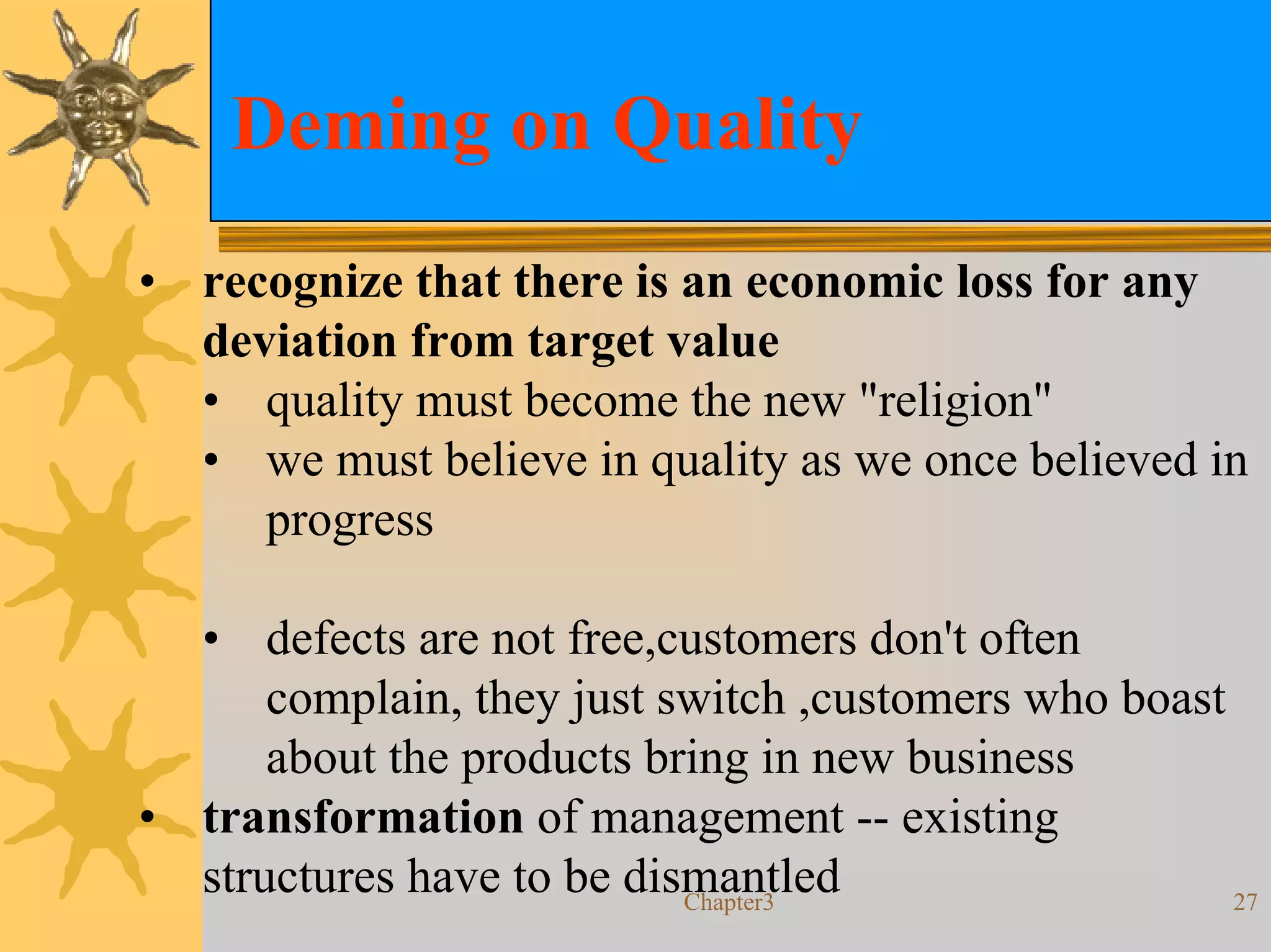 Deming on Quality

• recognize that there is an economic loss for any deviation from target value

• quality must become the new "religion"

• we must believe in quality as we once believed in progress

• defects are not free,customers don't often complain, they just switch ,customers who boast about the products bring in new business

• transformation of management -- existing structures have to be dismantled

Chapter3

27